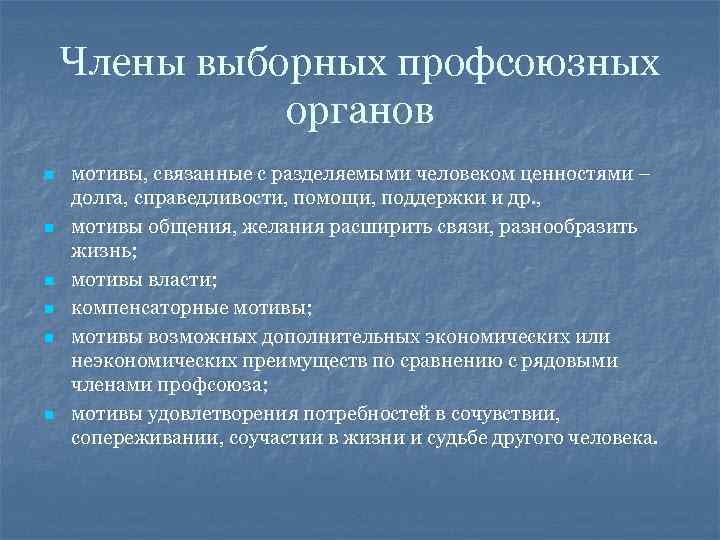 Члены выборных профсоюзных органов

- мотивы, связанные с разделяемыми человеком ценностями – долга, справедливости, помощи, поддержки и др.,
- мотивы общения, желания расширить связи, разнообразить жизнь;
- мотивы власти;
- компенсаторные мотивы;
- мотивы возможных дополнительных экономических или неэкономических преимуществ по сравнению с рядовыми членами профсоюза;
- мотивы удовлетворения потребностей в сочувствии, сопереживании, соучастии в жизни и судьбе другого человека.